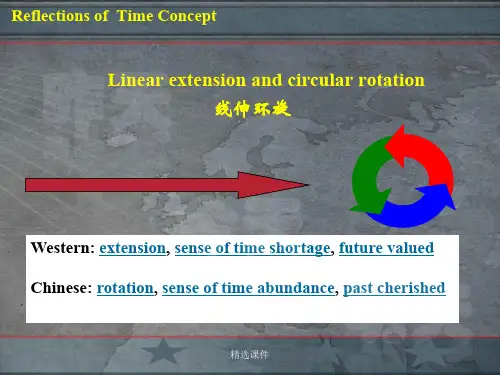 Reflections of Time Concept

Linear extension and circular rotation

线伸环旋

Western: extension, sense of time shortage, future valued

Chinese: rotation, sense of time abundance, past cherished

精选课件